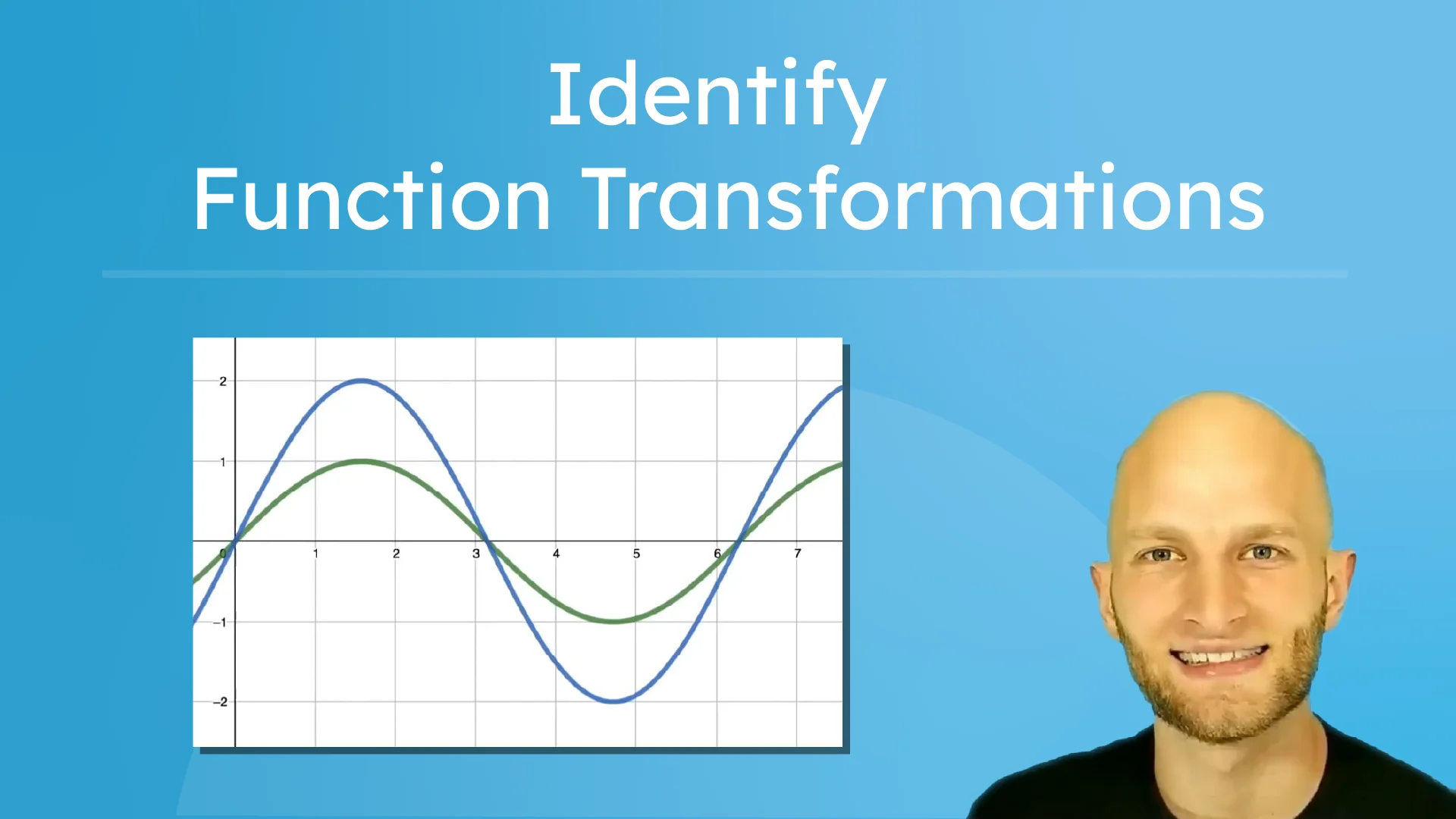 Identify
Function Transformations

2
1
0
1
2
3
4
5
6
7
−1
−2